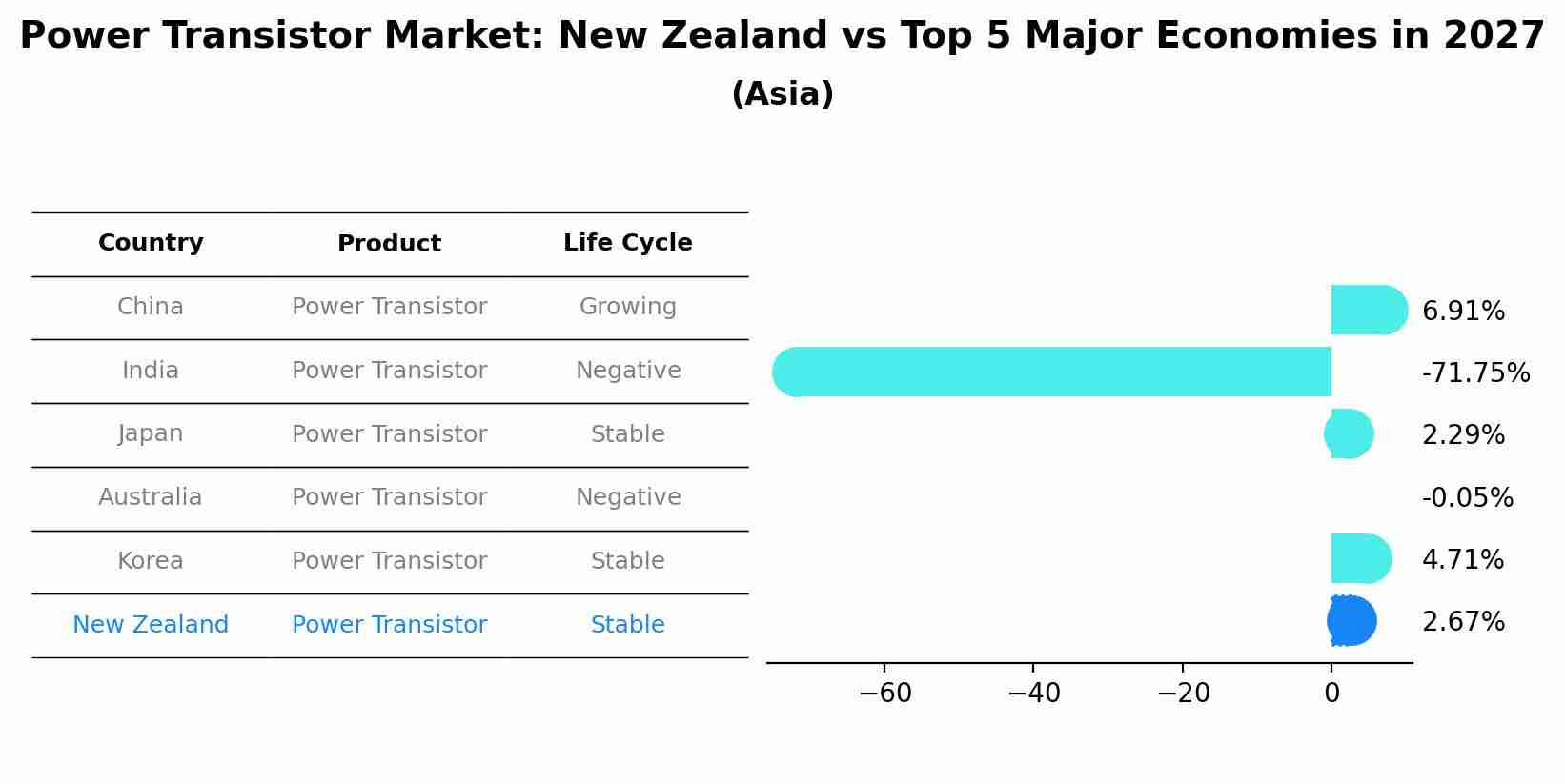 Power Transistor Market: New Zealand vs Top 5 Major Economies in 2027
(Asia)

| Country | Product | Life Cycle |
|---|---|---|
| China | Power Transistor | Growing |
| India | Power Transistor | Negative |
| Japan | Power Transistor | Stable |
| Australia | Power Transistor | Negative |
| Korea | Power Transistor | Stable |
| New Zealand | Power Transistor | Stable |

6.91%
-71.75%
2.29%
-0.05%
4.71%
2.67%

−60
−40
−20
0